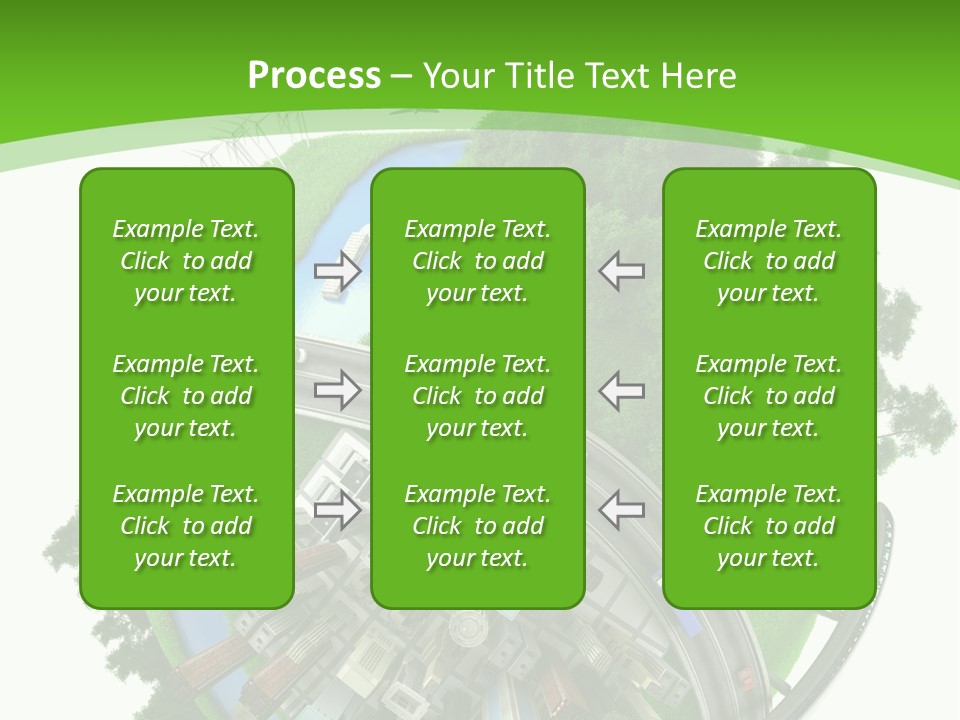 Process – Your Title Text Here

Example Text. Click to add your text.

Example Text. Click to add your text.

Example Text. Click to add your text.

Example Text. Click to add your text.

Example Text. Click to add your text.

Example Text. Click to add your text.

Example Text. Click to add your text.

Example Text. Click to add your text.

Example Text. Click to add your text.